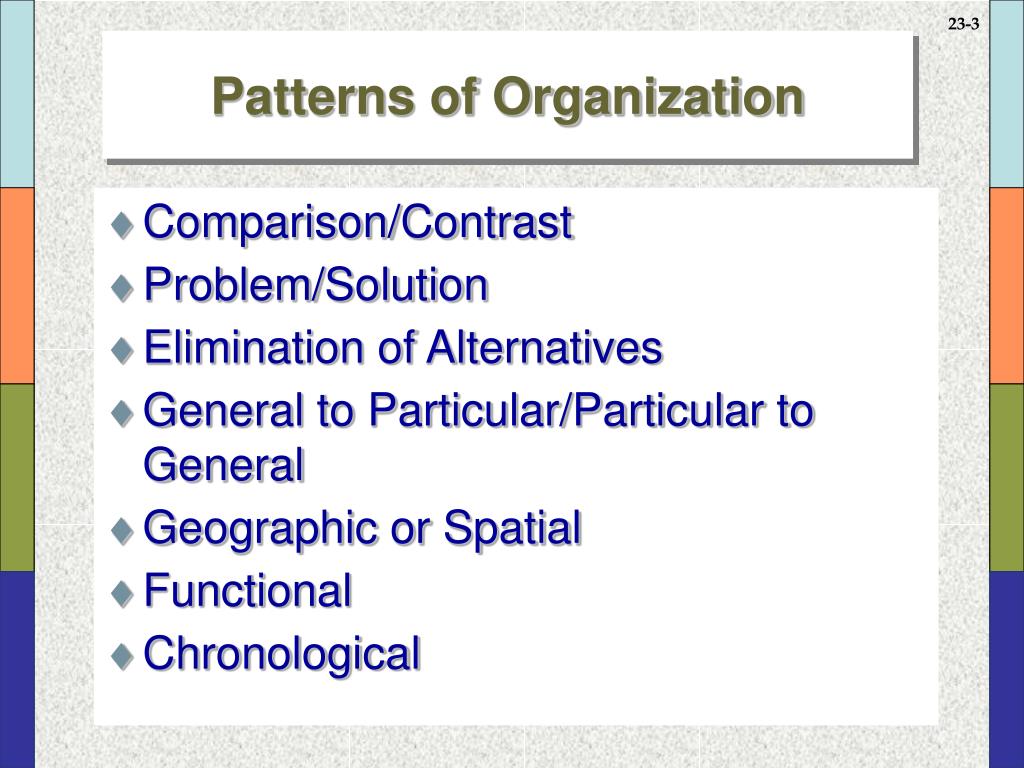 23-3

Patterns of Organization

♦ Comparison/Contrast
♦ Problem/Solution
♦ Elimination of Alternatives
♦ General to Particular/Particular to General
♦ Geographic or Spatial
♦ Functional
♦ Chronological